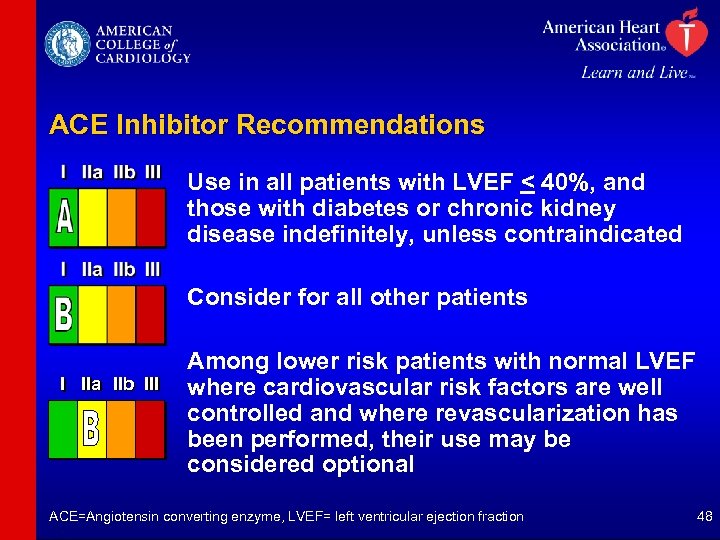 AMERICAN COLLEGE of CARDIOLOGY

American Heart Association®
Learn and Live™

ACE Inhibitor Recommendations

I IIa IIb III
A

Use in all patients with LVEF $\leq$ 40%, and those with diabetes or chronic kidney disease indefinitely, unless contraindicated

I IIa IIb III
B

Consider for all other patients

I IIa IIb III
B

Among lower risk patients with normal LVEF where cardiovascular risk factors are well controlled and where revascularization has been performed, their use may be considered optional

ACE=Angiotensin converting enzyme, LVEF= left ventricular ejection fraction

48